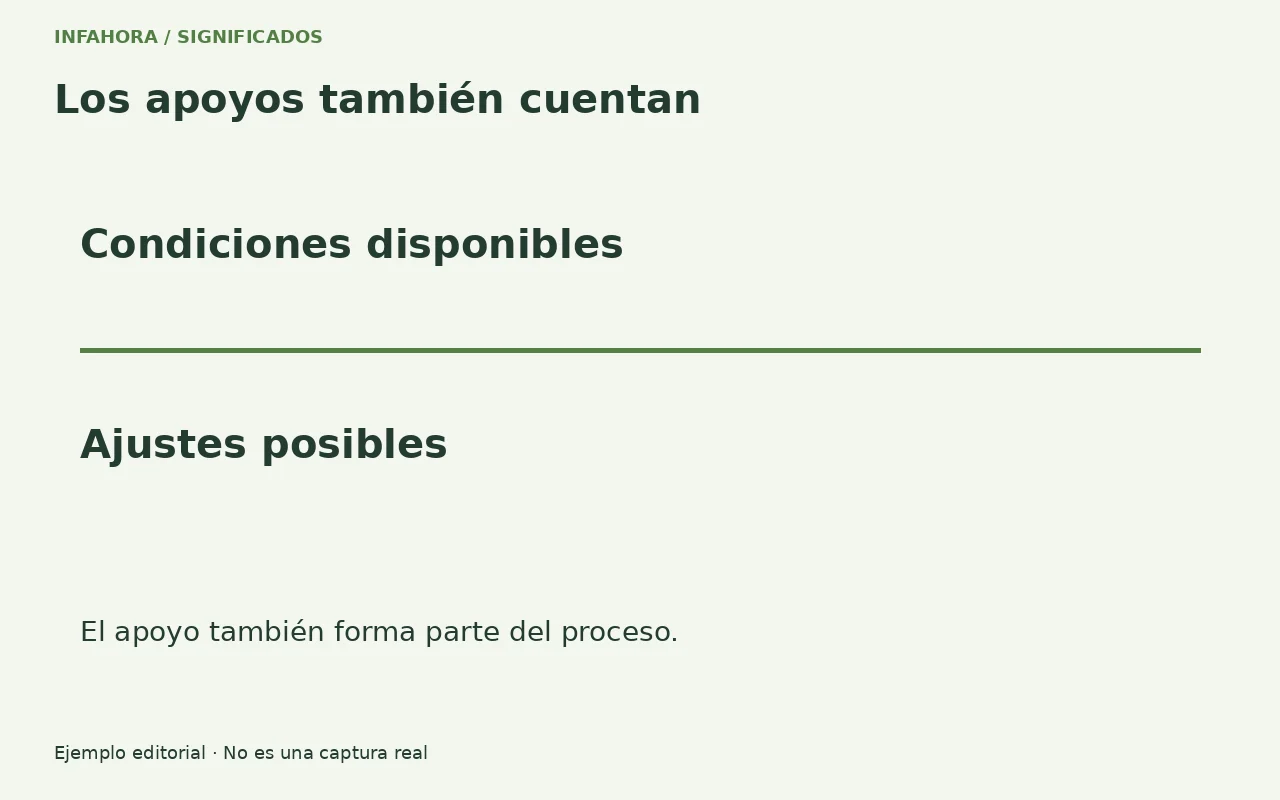 INFAHORA / SIGNIFICADOS

Los apoyos también cuentan

Condiciones disponibles

Ajustes posibles

El apoyo también forma parte del proceso.

Ejemplo editorial · No es una captura real